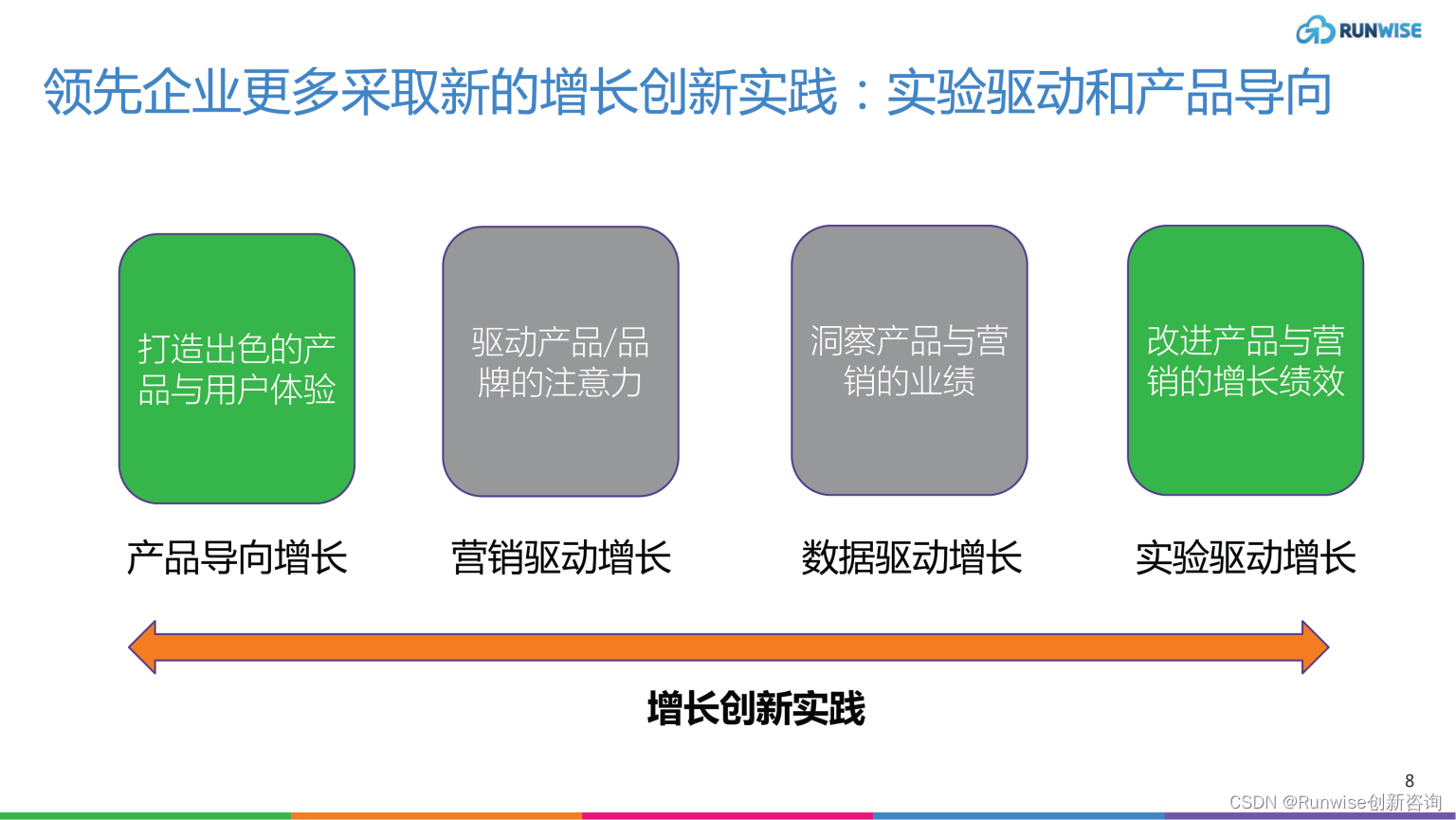 RUNWISE

领先企业更多采取新的增长创新实践：实验驱动和产品导向

打造出色的产品与用户体验

驱动产品/品牌的注意力

洞察产品与营销的业绩

改进产品与营销的增长绩效

产品导向增长

营销驱动增长

数据驱动增长

实验驱动增长

增长创新实践

8

CSDN @Runwise创新咨询